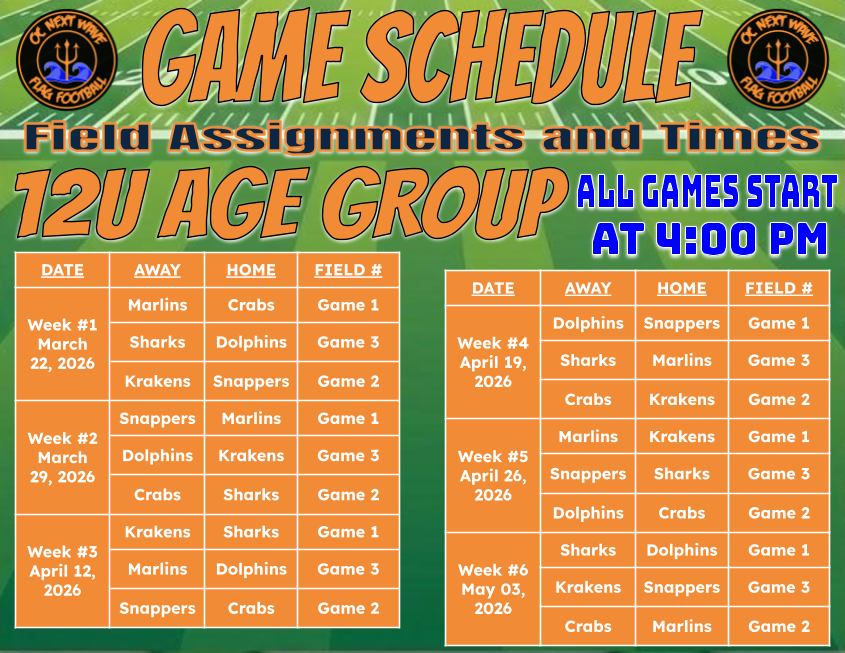 OC NEXT WAVE FLAG FOOTBALL

GAME SCHEDULE

OC NEXT WAVE FLAG FOOTBALL

Field Assignments and Times

12U AGE GROUP

ALL GAMES START AT 4:00 PM

| DATE | AWAY | HOME | FIELD # |
|---|---|---|---|
| Week #1 March 22, 2026 | Marlins | Crabs | Game 1 |
| | Sharks | Dolphins | Game 3 |
| | Krakens | Snappers | Game 2 |
| Week #2 March 29, 2026 | Snappers | Marlins | Game 1 |
| | Dolphins | Krakens | Game 3 |
| | Crabs | Sharks | Game 2 |
| Week #3 April 12, 2026 | Krakens | Sharks | Game 1 |
| | Marlins | Dolphins | Game 3 |
| | Snappers | Crabs | Game 2 |

| DATE | AWAY | HOME | FIELD # |
|---|---|---|---|
| Week #4 April 19, 2026 | Dolphins | Snappers | Game 1 |
| | Sharks | Marlins | Game 3 |
| | Crabs | Krakens | Game 2 |
| Week #5 April 26, 2026 | Marlins | Krakens | Game 1 |
| | Snappers | Sharks | Game 3 |
| | Dolphins | Crabs | Game 2 |
| Week #6 May 03, 2026 | Sharks | Dolphins | Game 1 |
| | Krakens | Snappers | Game 3 |
| | Crabs | Marlins | Game 2 |